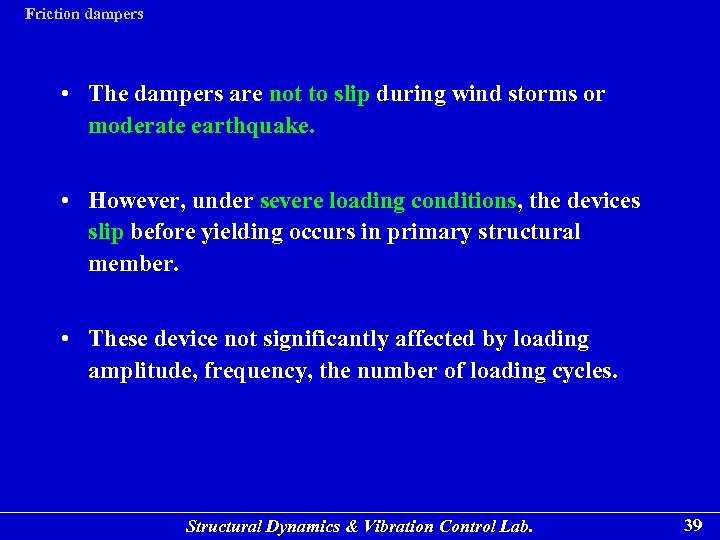 Friction dampers

• The dampers are not to slip during wind storms or moderate earthquake.

• However, under severe loading conditions, the devices slip before yielding occurs in primary structural member.

• These device not significantly affected by loading amplitude, frequency, the number of loading cycles.

Structural Dynamics & Vibration Control Lab. 39